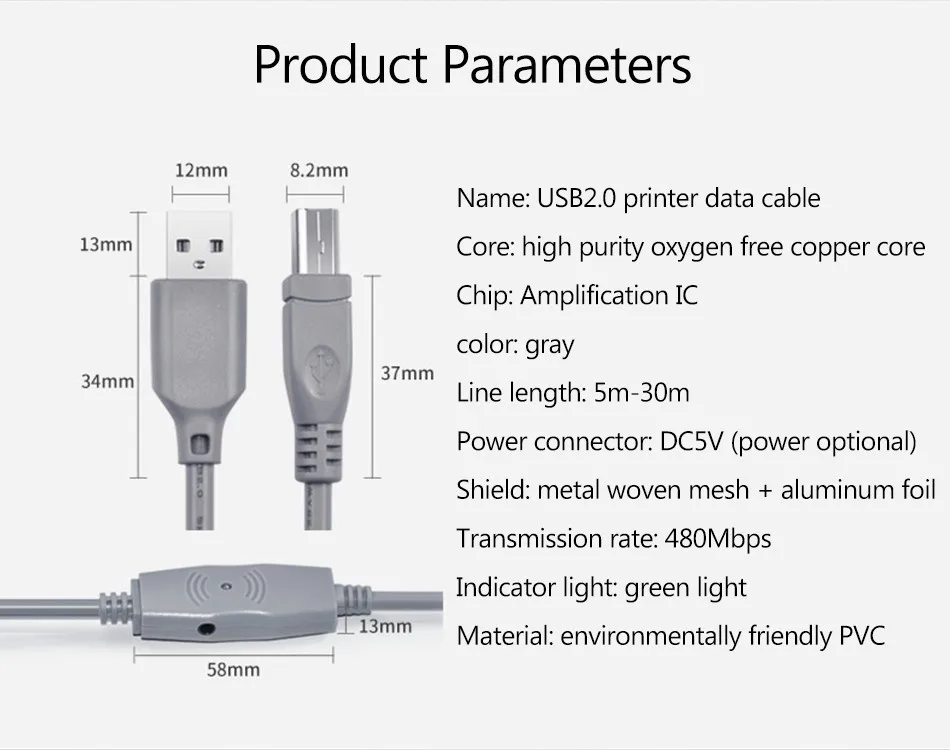 Product Parameters

12mm
8.2mm
13mm
34mm
37mm
13mm
58mm

Name: USB2.0 printer data cable

Core: high purity oxygen free copper core

Chip: Amplification IC

color: gray

Line length: 5m-30m

Power connector: DC5V (power optional)

Shield: metal woven mesh + aluminum foil

Transmission rate: 480Mbps

Indicator light: green light

Material: environmentally friendly PVC